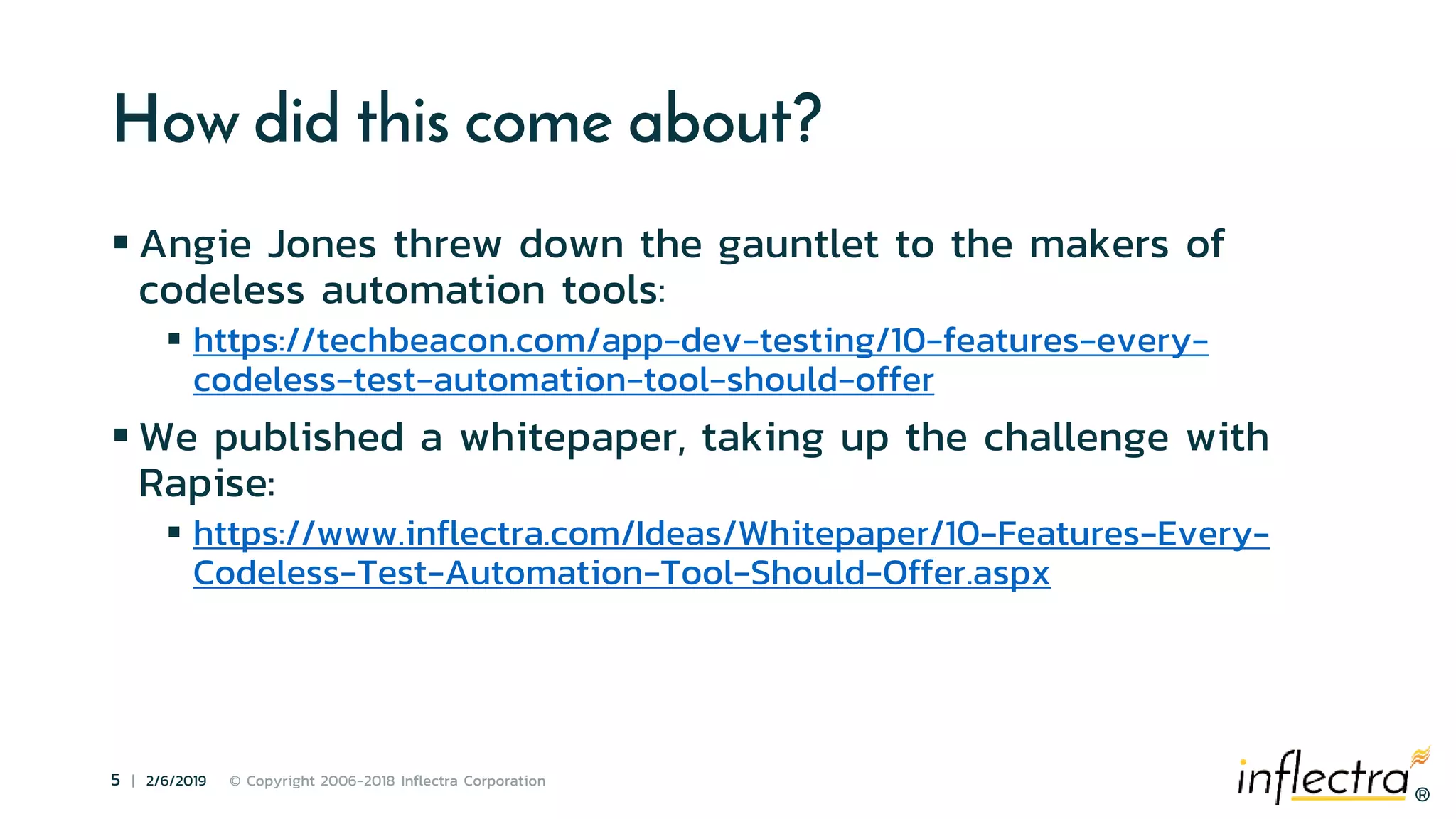 How did this come about?

▪ Angie Jones threw down the gauntlet to the makers of codeless automation tools:

▪ https://techbeacon.com/app-dev-testing/10-features-every-codeless-test-automation-tool-should-offer

▪ We published a whitepaper, taking up the challenge with Rapise:

▪ https://www.inflectra.com/Ideas/Whitepaper/10-Features-Every-Codeless-Test-Automation-Tool-Should-Offer.aspx

5 | 2/6/2019 © Copyright 2006-2018 Inflectra Corporation

inflectra®